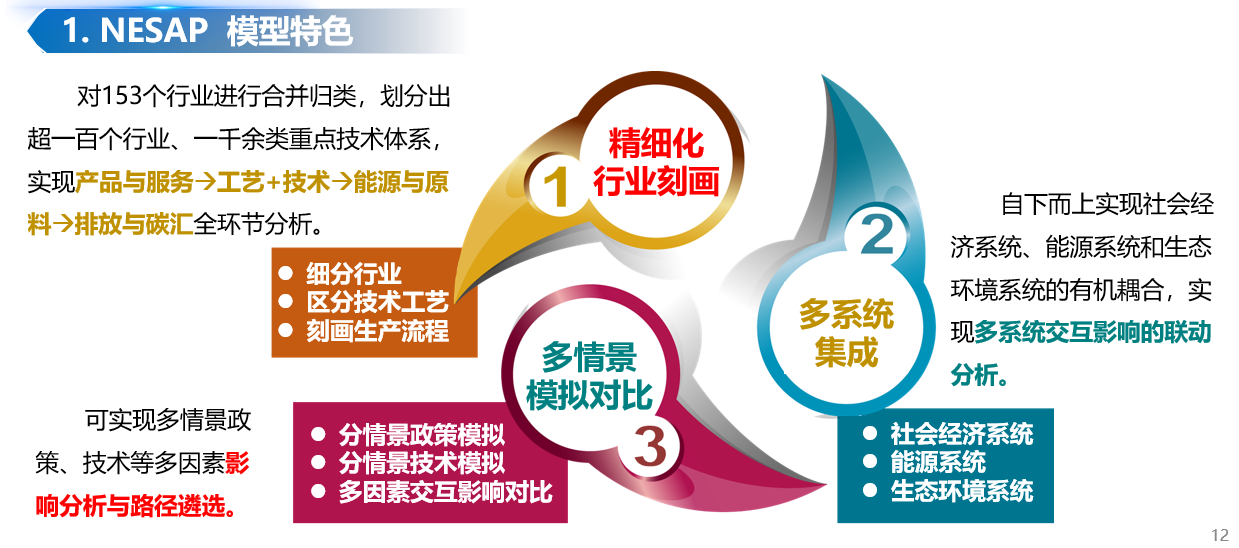 1. NESAP 模型特色

对153个行业进行合并归类，划分出超一百个行业、一千余类重点技术体系，实现产品与服务→工艺+技术→能源与原料→排放与碳汇全环节分析。

1

精细化
行业刻画

● 细分行业
● 区分技术工艺
● 刻画生产流程

2

多系统
集成

自下而上实现社会经济系统、能源系统和生态环境系统的有机耦合，实现多系统交互影响的联动分析。

● 社会经济系统
● 能源系统
● 生态环境系统

多情景
模拟对比

3

可实现多情景政策、技术等多因素影响分析与路径遴选。

● 分情景政策模拟
● 分情景技术模拟
● 多因素交互影响对比

12